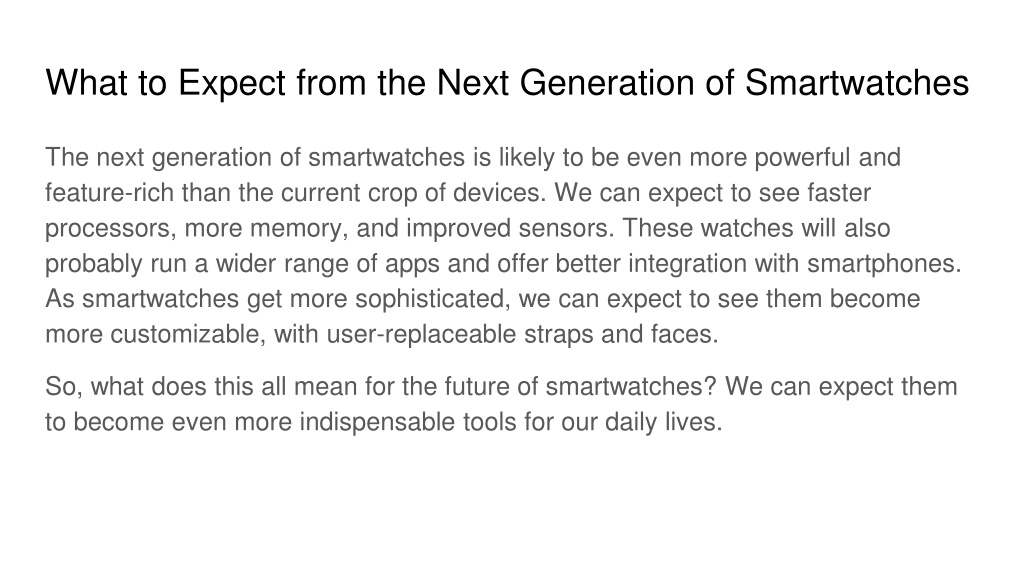 What to Expect from the Next Generation of Smartwatches

The next generation of smartwatches is likely to be even more powerful and feature-rich than the current crop of devices. We can expect to see faster processors, more memory, and improved sensors. These watches will also probably run a wider range of apps and offer better integration with smartphones. As smartwatches get more sophisticated, we can expect to see them become more customizable, with user-replaceable straps and faces.

So, what does this all mean for the future of smartwatches? We can expect them to become even more indispensable tools for our daily lives.